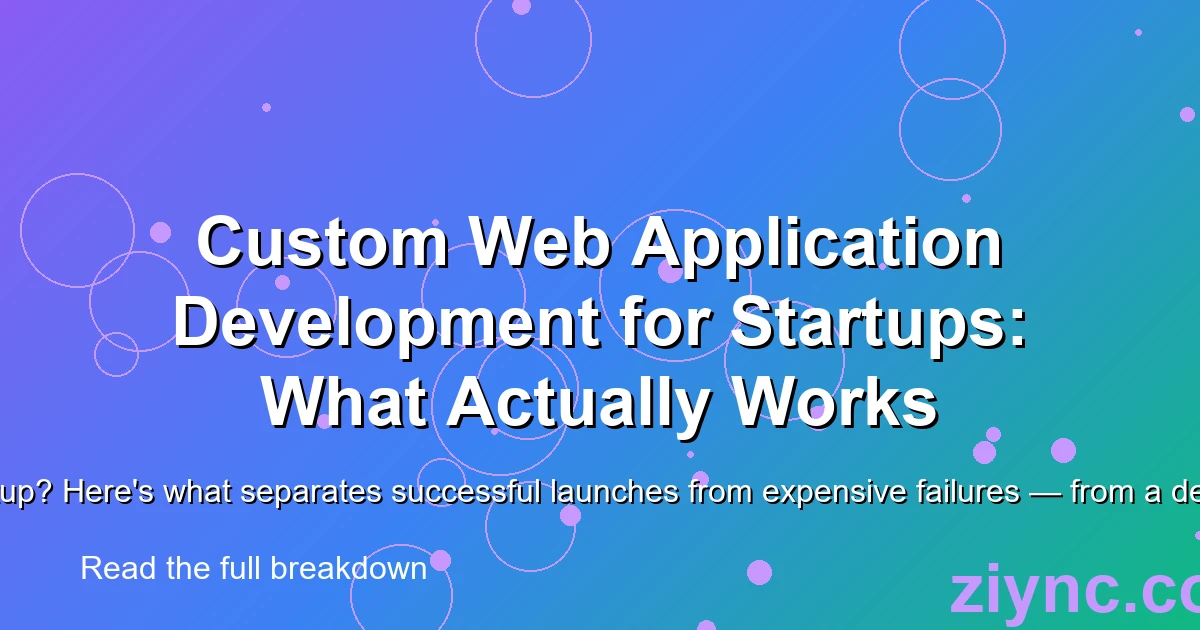 Custom Web Application Development for Startups: What Actually Works

up? Here's what separates successful launches from expensive failures — from a de

Read the full breakdown

ziync.co